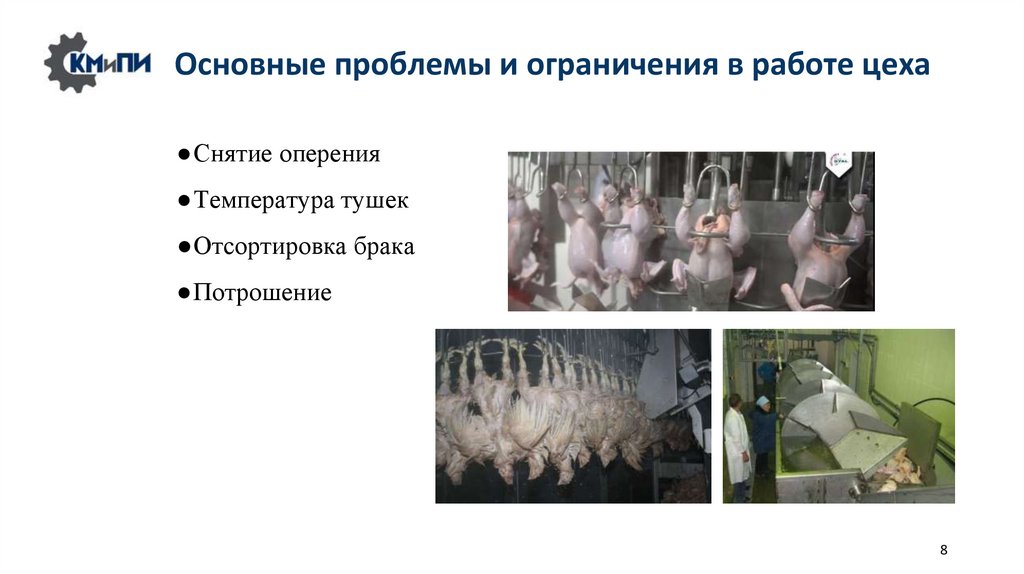 КМиПИ

Основные проблемы и ограничения в работе цеха

●Снятие оперения

●Температура тушек

●Отсортировка брака

●Потрошение

8